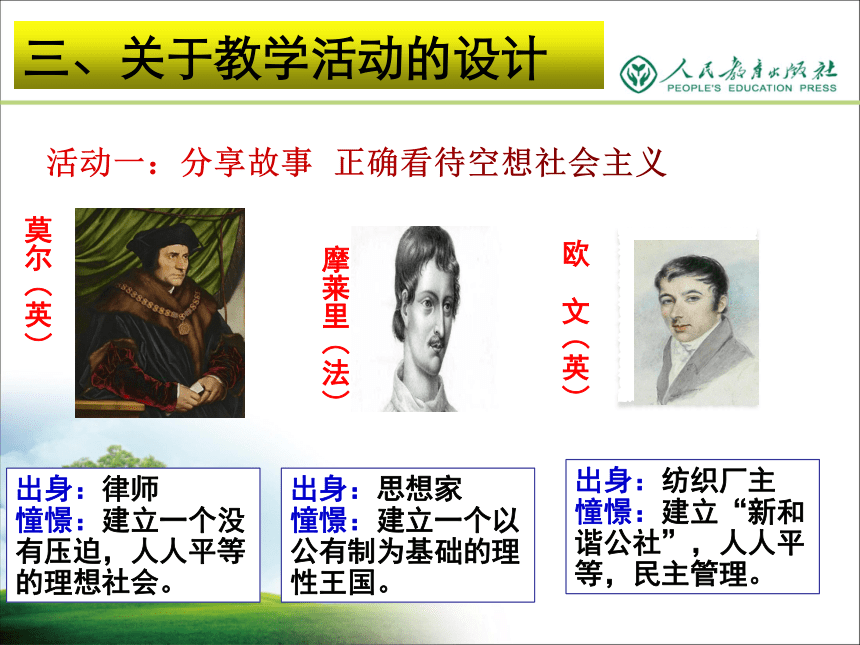 三、关于教学活动的设计

人民教育出版社
PEOPLE'S EDUCATION PRESS

活动一：分享故事 正确看待空想社会主义

莫尔（英）

摩莱里（法）

欧文（英）

出身：律师
憧憬：建立一个没有压迫，人人平等的理想社会。

出身：思想家
憧憬：建立一个以公有制为基础的理性王国。

出身：纺织厂主
憧憬：建立“新和谐公社”，人人平等，民主管理。